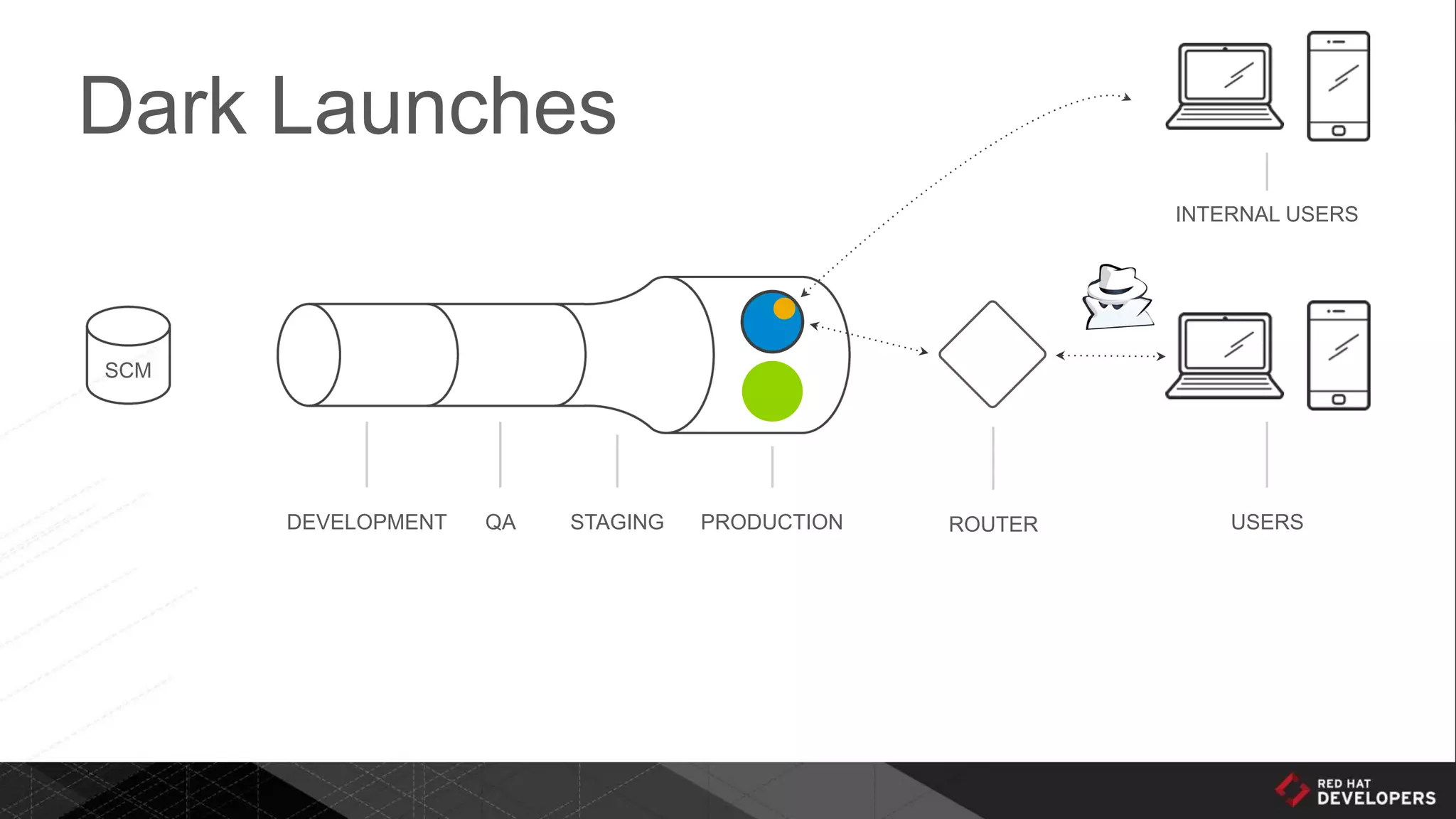 Dark Launches

INTERNAL USERS

SCM

DEVELOPMENT QA STAGING PRODUCTION

ROUTER

USERS

RED HAT DEVELOPERS